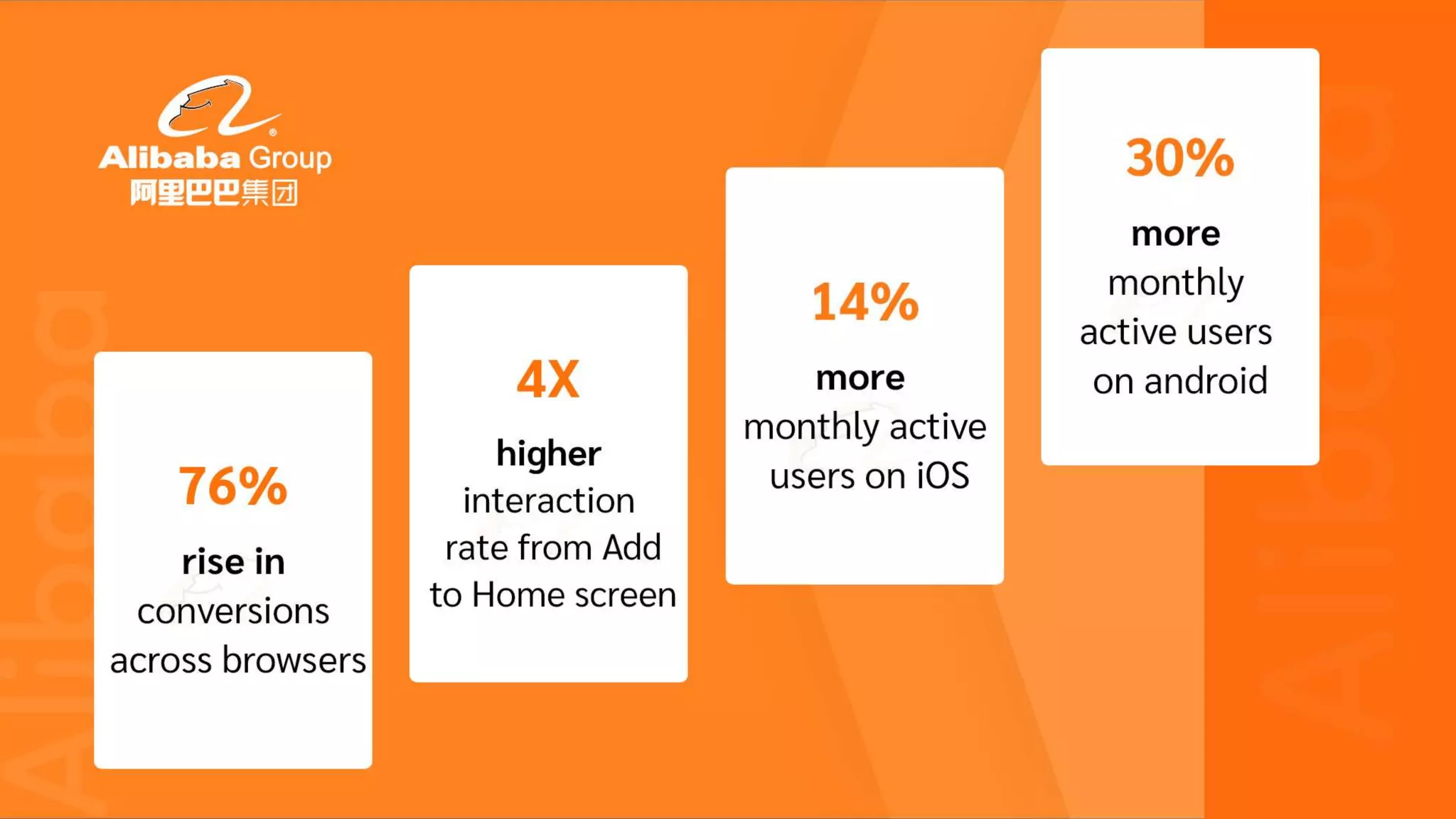 Alibaba Group
阿里巴巴集团

76%
rise in conversions across browsers

4X
higher interaction rate from Add to Home screen

14%
more monthly active users on iOS

30%
more monthly active users on android